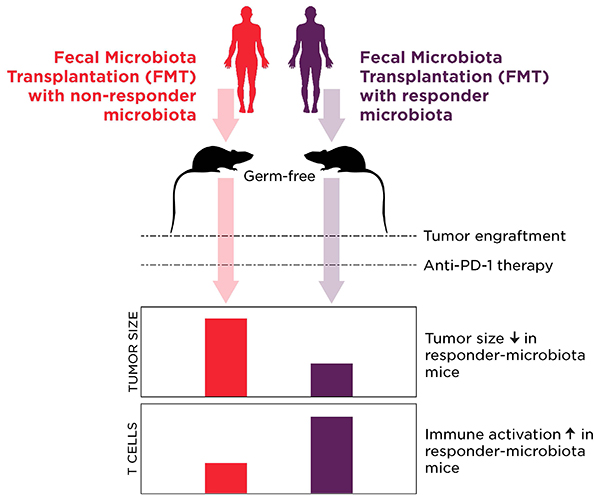 Fecal Microbiota Transplantation (FMT) with non-responder microbiota

Fecal Microbiota Transplantation (FMT) with responder microbiota

Germ-free

Tumor engraftment

Anti-PD-1 therapy

TUMOR SIZE

Tumor size ↓ in responder-microbiota mice

T CELLS

Immune activation ↑ in responder-microbiota mice